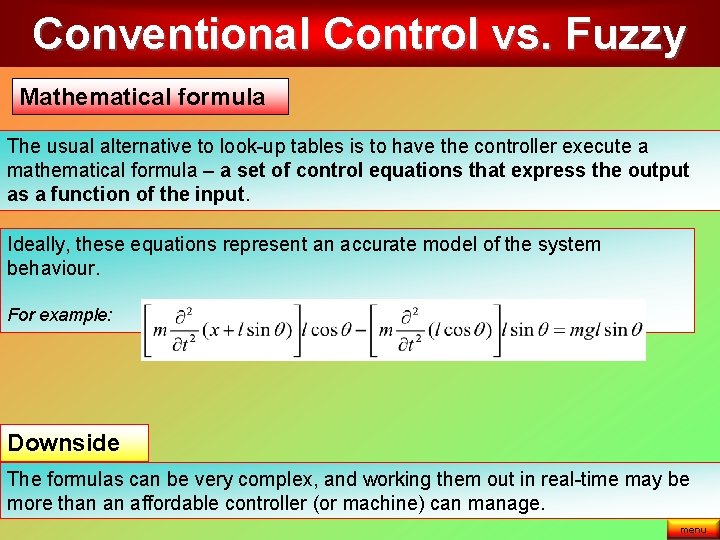 Conventional Control vs. Fuzzy

Mathematical formula

The usual alternative to look-up tables is to have the controller execute a mathematical formula – a set of control equations that express the output as a function of the input.

Ideally, these equations represent an accurate model of the system behaviour.

For example: $\left[m\frac{\partial^2}{\partial t^2}(x+l\sin\theta)\right]l\cos\theta-\left[m\frac{\partial^2}{\partial t^2}(l\cos\theta)\right]l\sin\theta=mgl\sin\theta$

Downside

The formulas can be very complex, and working them out in real-time may be more than an affordable controller (or machine) can manage.

menu